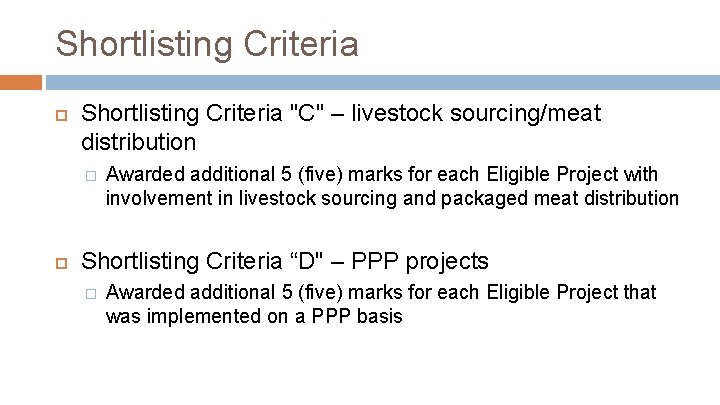 Shortlisting Criteria

Shortlisting Criteria "C" – livestock sourcing/meat distribution

Awarded additional 5 (five) marks for each Eligible Project with involvement in livestock sourcing and packaged meat distribution

Shortlisting Criteria “D" – PPP projects

Awarded additional 5 (five) marks for each Eligible Project that was implemented on a PPP basis